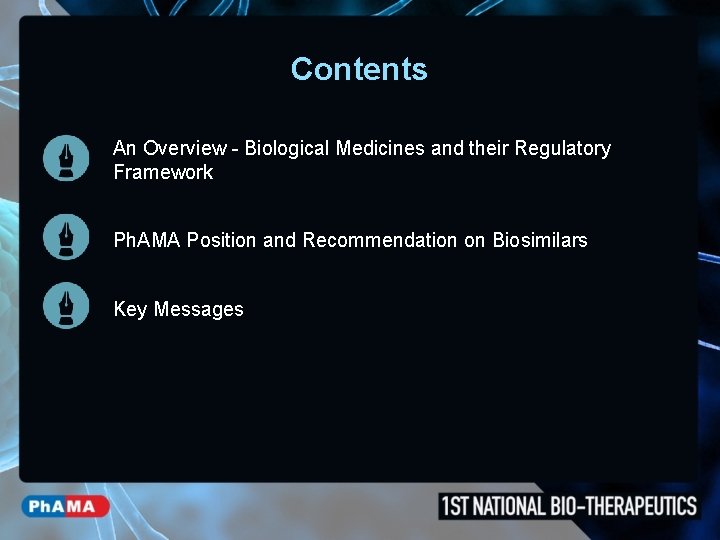 Contents

An Overview - Biological Medicines and their Regulatory Framework

PhAMA Position and Recommendation on Biosimilars

Key Messages

PhAMA

1ST NATIONAL BIO-THERAPEUTICS